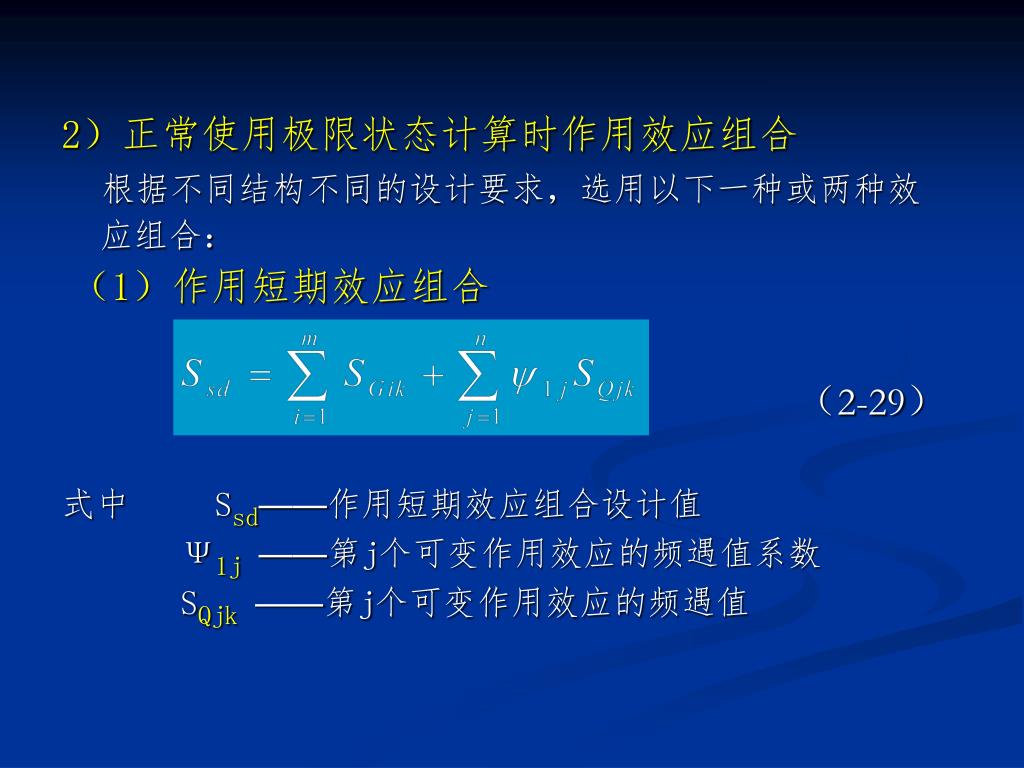 2）正常使用极限状态计算时作用效应组合

根据不同结构不同的设计要求，选用以下一种或两种效应组合：

（1）作用短期效应组合

$S_{sd} = \sum_{i=1}^{m} S_{Gik} + \sum_{j=1}^{n} \psi_{1j} S_{Qjk}$

（2-29）

式中　$S_{sd}$——作用短期效应组合设计值

$\Psi_{1j}$ ——第j个可变作用效应的频遇值系数

$S_{Qjk}$ ——第j个可变作用效应的频遇值